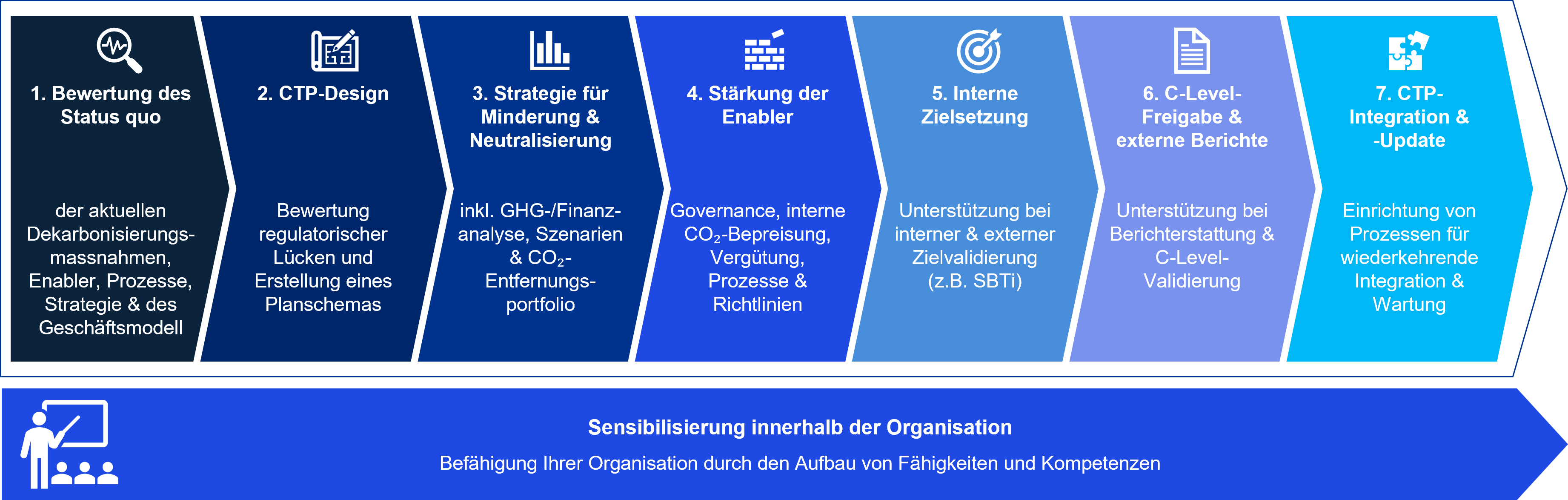 1. Bewertung des Status quo

der aktuellen Dekarbonisierungsmassnahmen, Enabler, Prozesse, Strategie & des Geschäftsmodell

2. CTP-Design

Bewertung regulatorischer Lücken und Erstellung eines Planschemas

3. Strategie für Minderung & Neutralisierung

inkl. GHG-/Finanzanalyse, Szenarien & $CO_2$-Entfernungsportfolio

4. Stärkung der Enabler

Governance, interne $CO_2$-Bepreisung, Vergütung, Prozesse & Richtlinien

5. Interne Zielsetzung

Unterstützung bei interner & externer Zielvalidierung (z.B. SBTi)

6. C-Level-Freigabe & externe Berichte

Unterstützung bei Berichterstattung & C-Level-Validierung

7. CTP-Integration & -Update

Einrichtung von Prozessen für wiederkehrende Integration & Wartung

Sensibilisierung innerhalb der Organisation

Befähigung Ihrer Organisation durch den Aufbau von Fähigkeiten und Kompetenzen